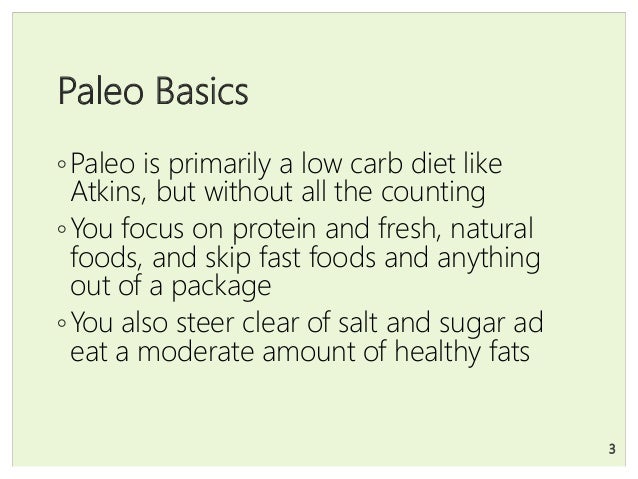 Paleo Basics

◦ Paleo is primarily a low carb diet like Atkins, but without all the counting

◦ You focus on protein and fresh, natural foods, and skip fast foods and anything out of a package

◦ You also steer clear of salt and sugar ad eat a moderate amount of healthy fats

3